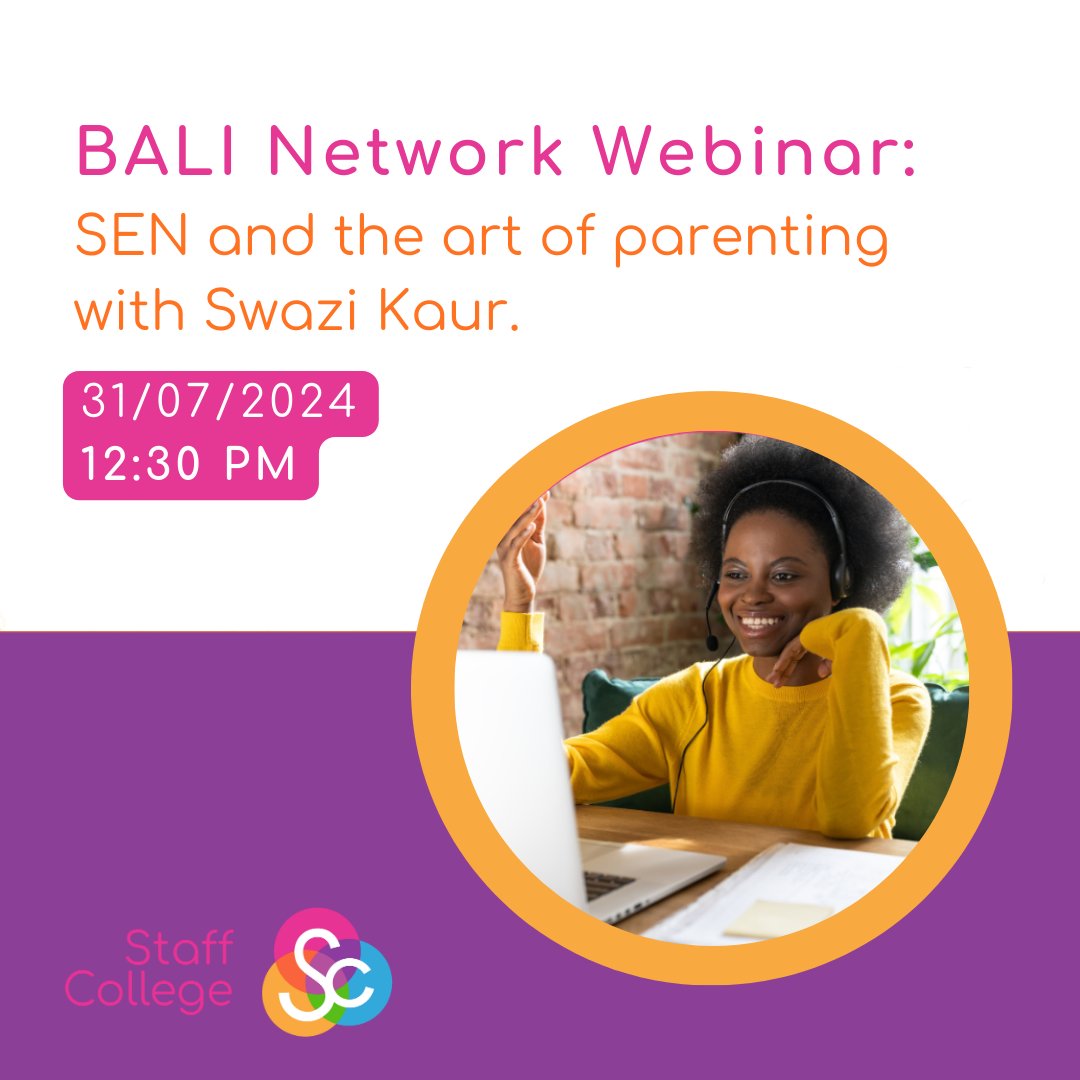 BALI Network Webinar:
SEN and the art of parenting with Swazi Kaur.

31/07/2024
12:30 PM

Staff College

SC